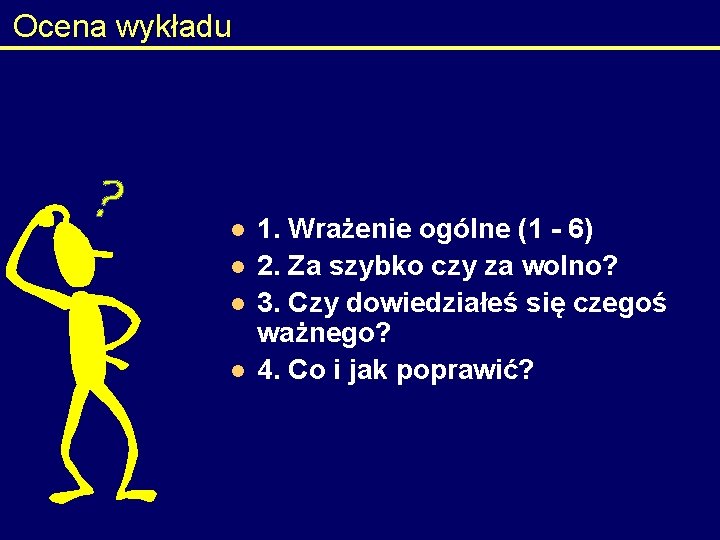 Ocena wykładu

?

- 1. Wrażenie ogólne (1 - 6)
- 2. Za szybko czy za wolno?
- 3. Czy dowiedziałeś się czegoś ważnego?
- 4. Co i jak poprawić?